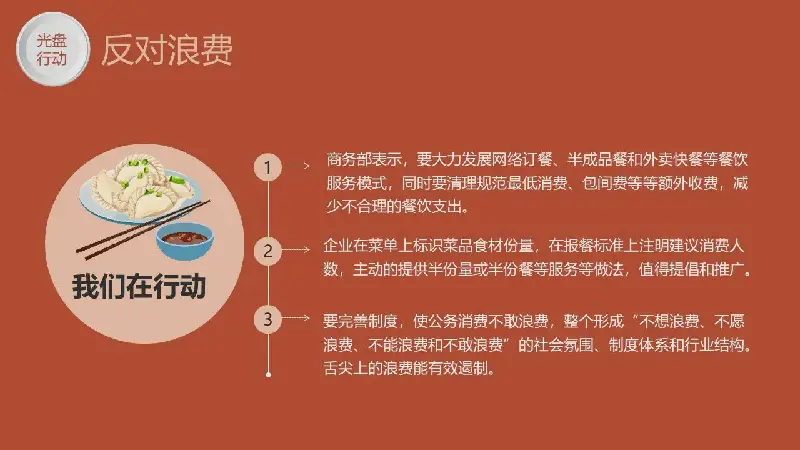 光盘行动

反对浪费

我们在行动

1 商务部表示，要大力发展网络订餐、半成品餐和外卖快餐等餐饮服务模式，同时要清理规范最低消费、包间费等等额外收费，减少不合理的餐饮支出。

2 企业在菜单上标识菜品食材份量，在报餐标准上注明建议消费人数，主动的提供半份量或半份餐等服务等做法，值得提倡和推广。

3 要完善制度，使公务消费不敢浪费，整个形成“不想浪费、不愿浪费、不能浪费和不敢浪费”的社会氛围、制度体系和行业结构。舌尖上的浪费能有效遏制。